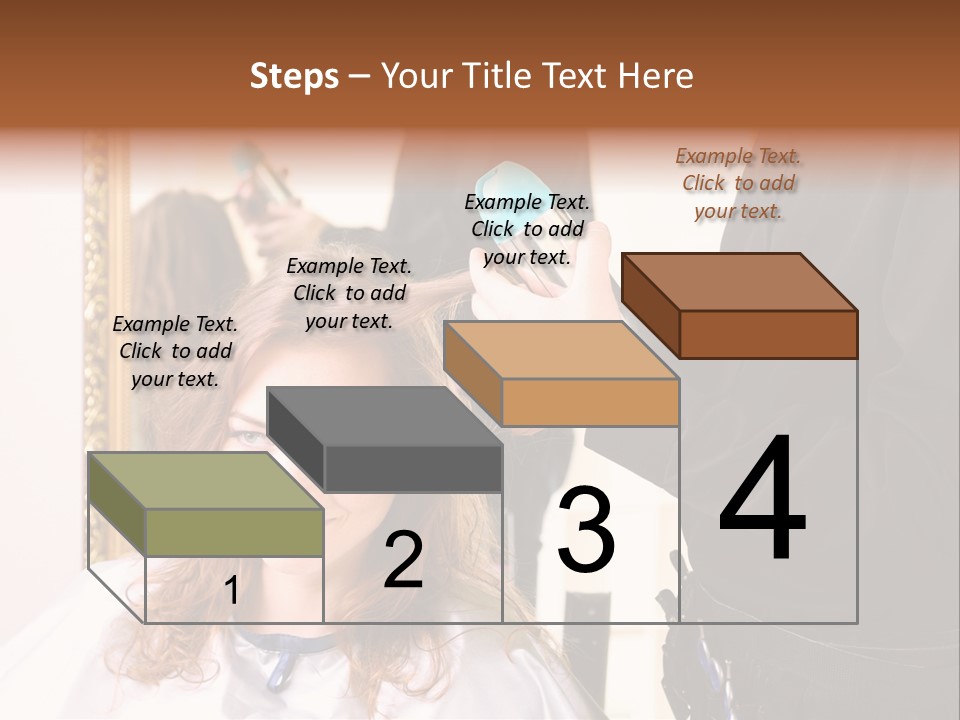 Steps – Your Title Text Here

Example Text. Click to add your text.

Example Text. Click to add your text.

Example Text. Click to add your text.

Example Text. Click to add your text.

1

2

3

4